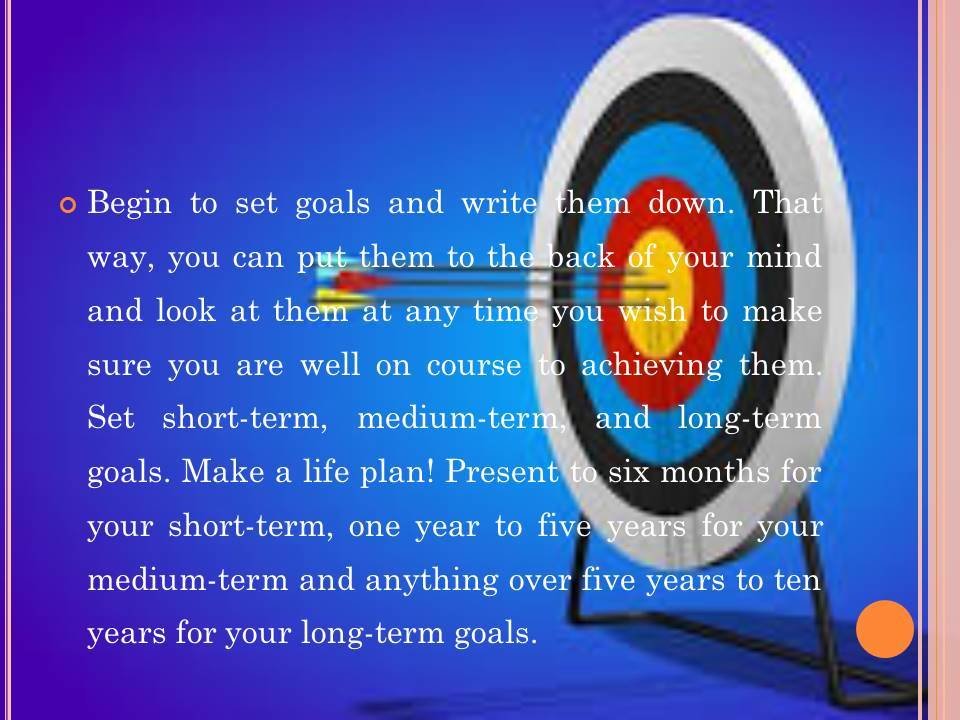 Begin to set goals and write them down. That way, you can put them to the back of your mind and look at them at any time you wish to make sure you are well on course to achieving them. Set short-term, medium-term, and long-term goals. Make a life plan! Present to six months for your short-term, one year to five years for your medium-term and anything over five years to ten years for your long-term goals.